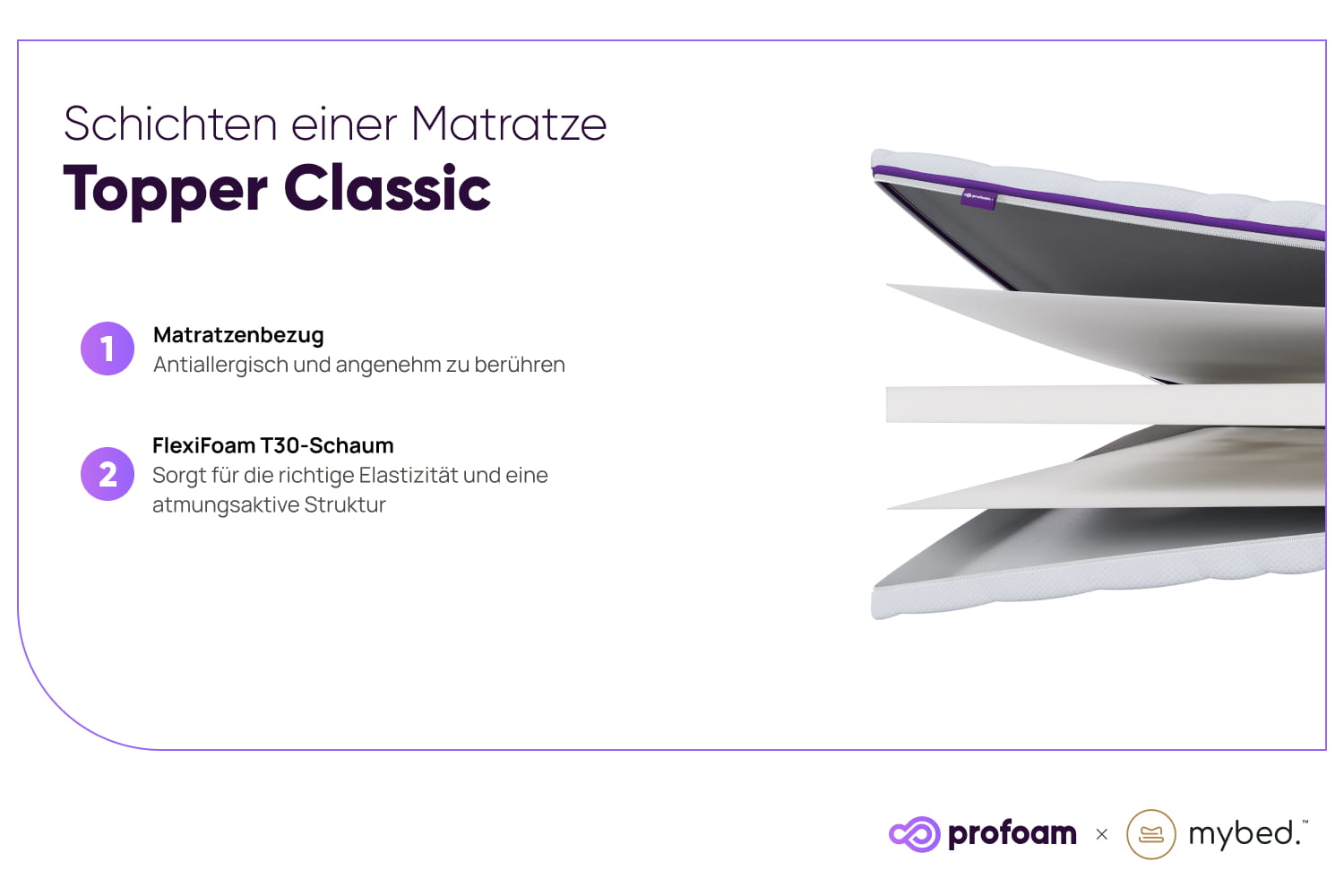 Schichten einer Matratze
Topper Classic

1 Matratzenbezug
Antiallergisch und angenehm zu berühren

2 FlexiFoam T30-Schaum
Sorgt für die richtige Elastizität und eine atmungsaktive Struktur

profoam

profoam × mybed.™